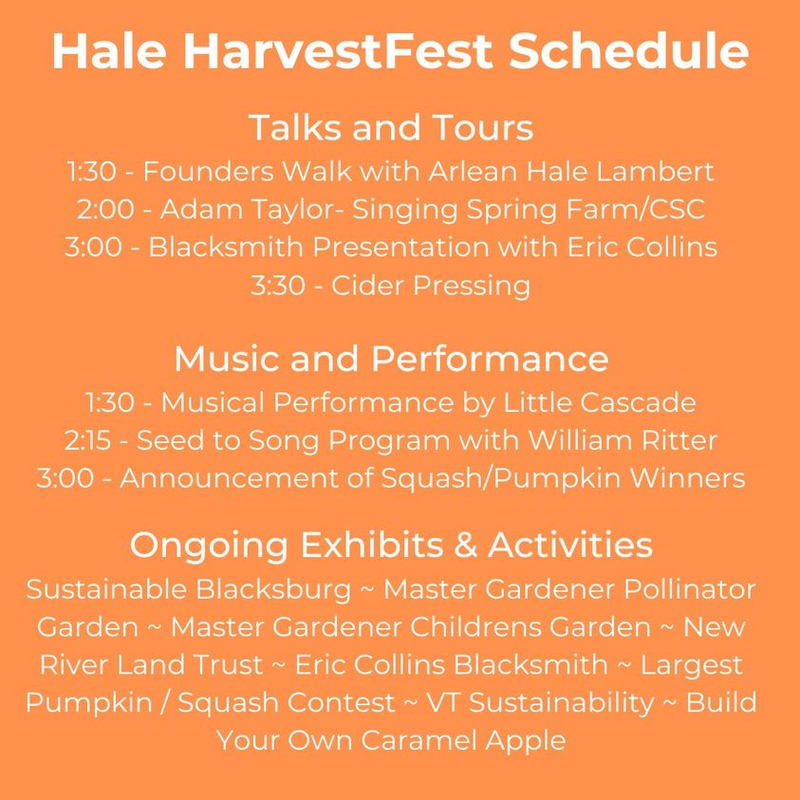 Hale HarvestFest Schedule

Talks and Tours
1:30 - Founders Walk with Arlean Hale Lambert
2:00 - Adam Taylor- Singing Spring Farm/CSC
3:00 - Blacksmith Presentation with Eric Collins
3:30 - Cider Pressing

Music and Performance
1:30 - Musical Performance by Little Cascade
2:15 - Seed to Song Program with William Ritter
3:00 - Announcement of Squash/Pumpkin Winners

Ongoing Exhibits & Activities
Sustainable Blacksburg ~ Master Gardener Pollinator Garden ~ Master Gardener Childrens Garden ~ New River Land Trust ~ Eric Collins Blacksmith ~ Largest Pumpkin / Squash Contest ~ VT Sustainability ~ Build Your Own Caramel Apple